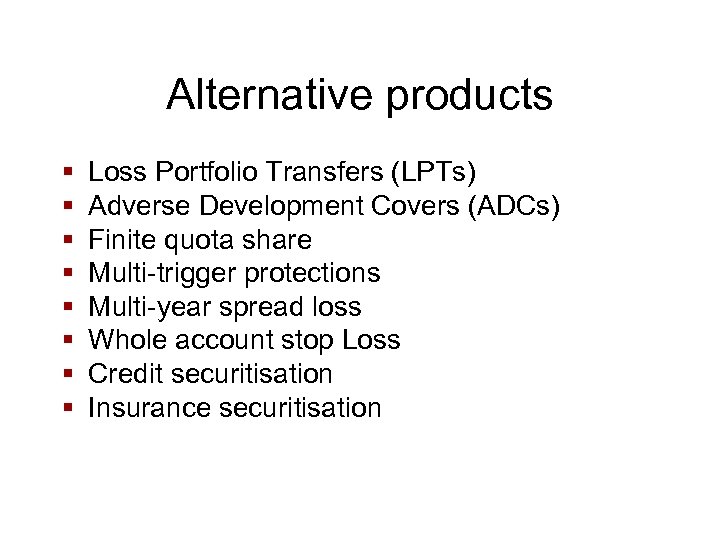 Alternative products

- Loss Portfolio Transfers (LPTs)
- Adverse Development Covers (ADCs)
- Finite quota share
- Multi-trigger protections
- Multi-year spread loss
- Whole account stop Loss
- Credit securitisation
- Insurance securitisation